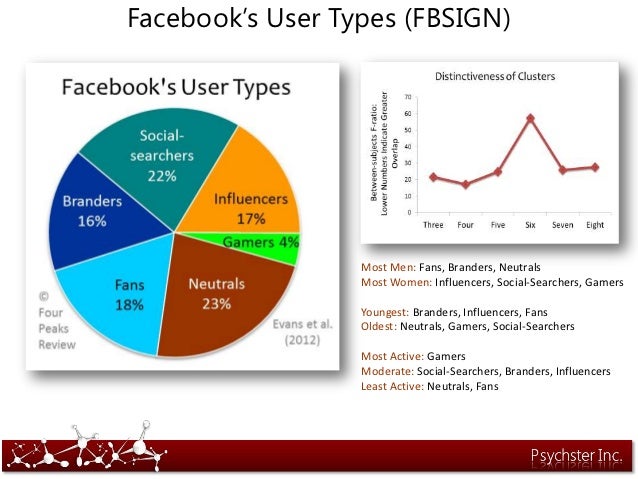 Facebook's User Types (FBSIGN)

Facebook's User Types

Social-searchers 22%

Influencers 17%

Gamers 4%

Neutrals 23%

Fans 18%

Branders 16%

© Four Peaks Review

Evans et al. (2012)

Distinctiveness of Clusters

Between-subjects F-ratio: Lower Numbers Indicate Greater Overlap

70
60
50
40
30
20
10
0

Three Four Five Six Seven Eight

Most Men: Fans, Branders, Neutrals
Most Women: Influencers, Social-Searchers, Gamers

Youngest: Branders, Influencers, Fans
Oldest: Neutrals, Gamers, Social-Searchers

Most Active: Gamers
Moderate: Social-Searchers, Branders, Influencers
Least Active: Neutrals, Fans

Psychster Inc.